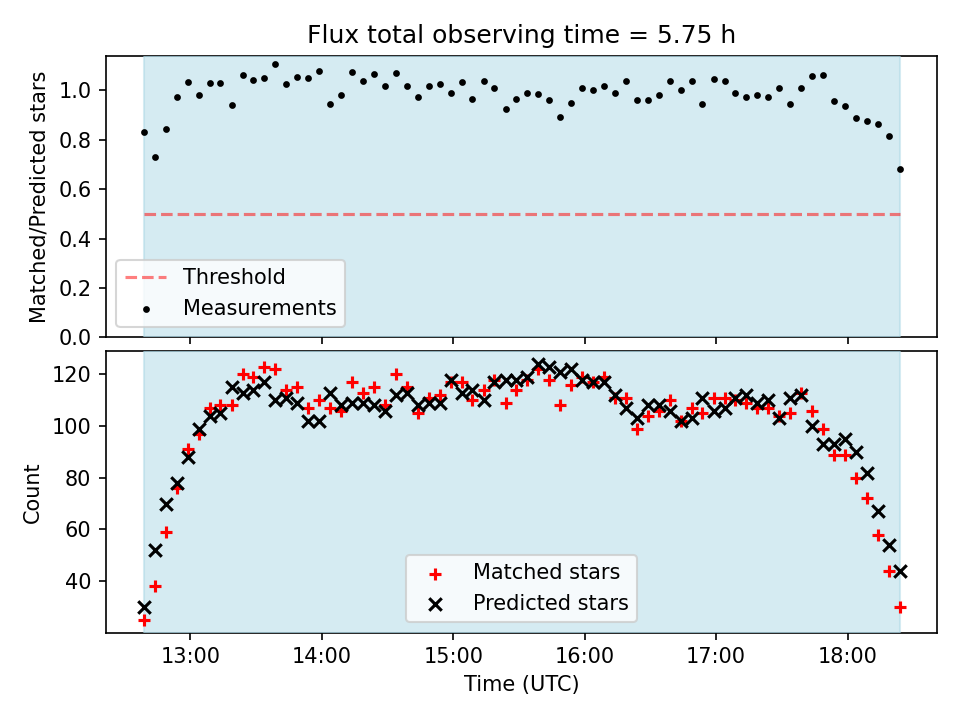 Flux total observing time = 5.75 h

Matched/Predicted stars

1.0
0.8
0.6
0.4
0.2
0.0

Threshold
Measurements

Count

120
100
80
60
40

Matched stars
Predicted stars

13:00
14:00
15:00
16:00
17:00
18:00

Time (UTC)